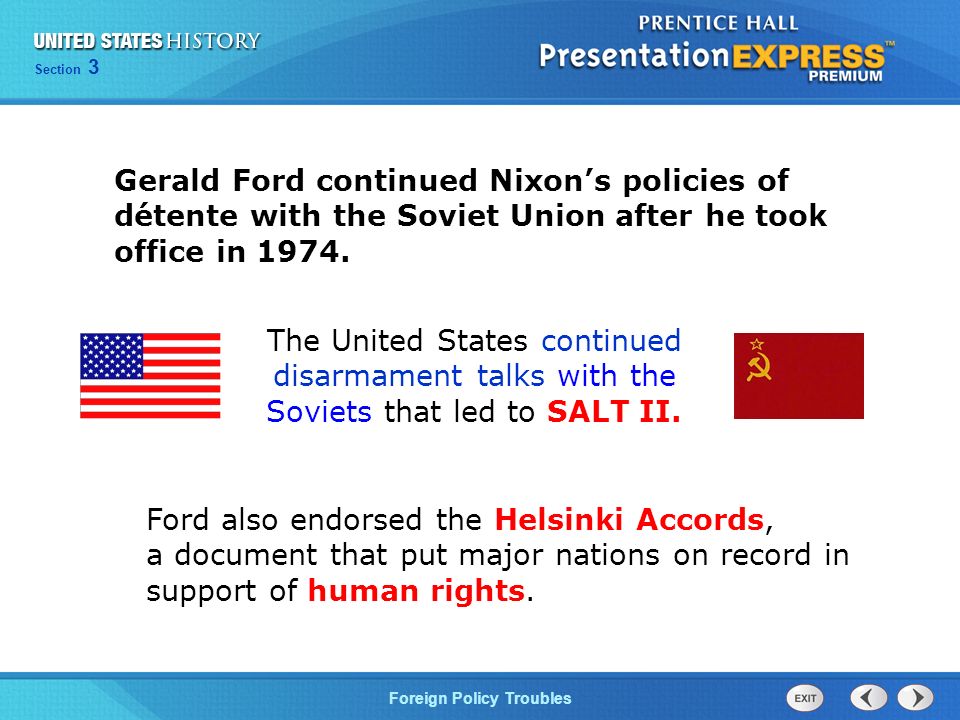 UNITED STATES HISTORY
Section 3

PRENTICE HALL
PresentationEXPRESS™
PREMIUM

Gerald Ford continued Nixon's policies of détente with the Soviet Union after he took office in 1974.

The United States continued disarmament talks with the Soviets that led to SALT II.

Ford also endorsed the Helsinki Accords, a document that put major nations on record in support of human rights.

Foreign Policy Troubles

EXIT